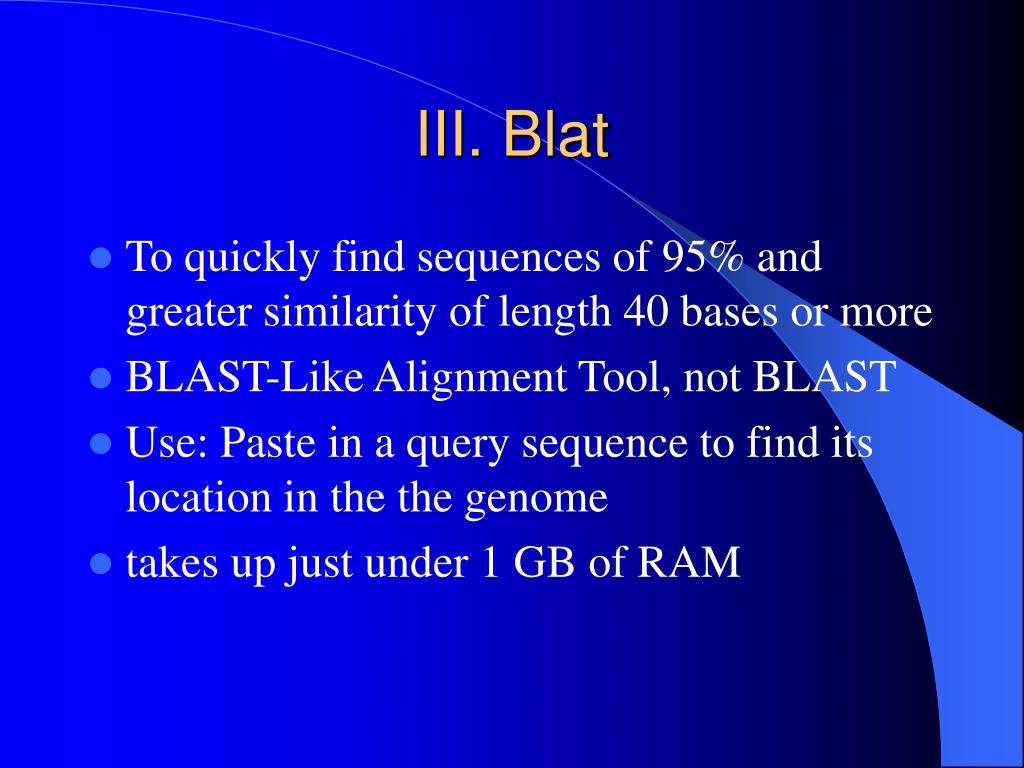 III. Blat

- To quickly find sequences of 95% and greater similarity of length 40 bases or more
- BLAST-Like Alignment Tool, not BLAST
- Use: Paste in a query sequence to find its location in the the genome
- takes up just under 1 GB of RAM